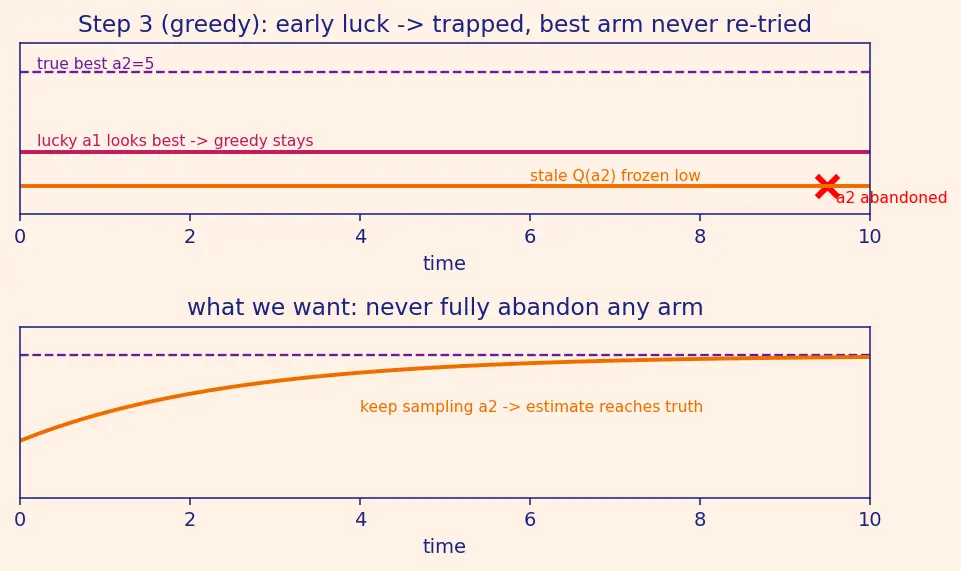 Step 3 (greedy): early luck -> trapped, best arm never re-tried

true best a2=5

lucky a1 looks best -> greedy stays

stale Q(a2) frozen low

a2 abandoned

0 2 4 6 8 10

time

what we want: never fully abandon any arm

keep sampling a2 -> estimate reaches truth

0 2 4 6 8 10

time